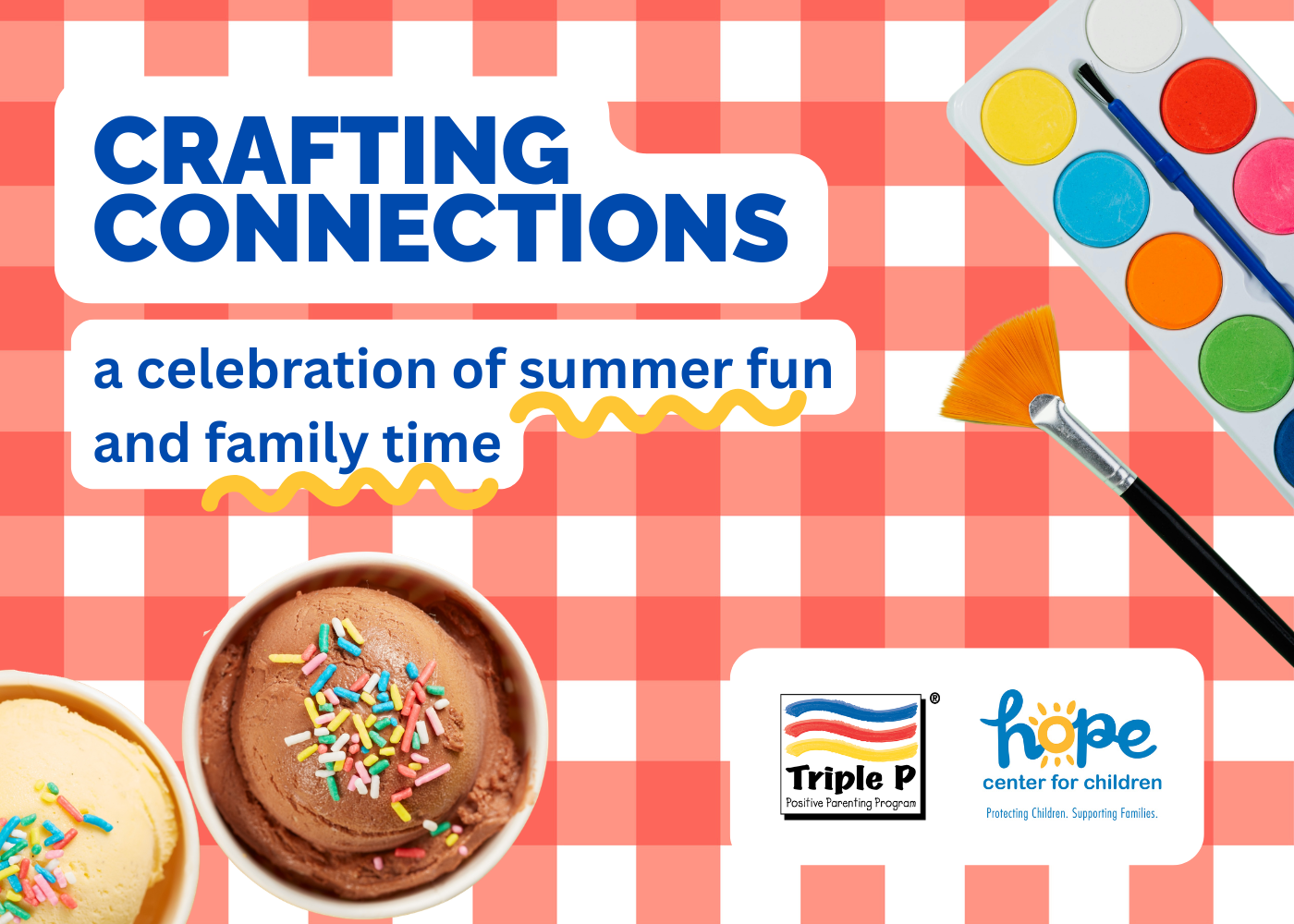 CRAFTING CONNECTIONS

a celebration of summer fun and family time

Triple P®
Positive Parenting Program

hope
center for children
Protecting Children. Supporting Families.